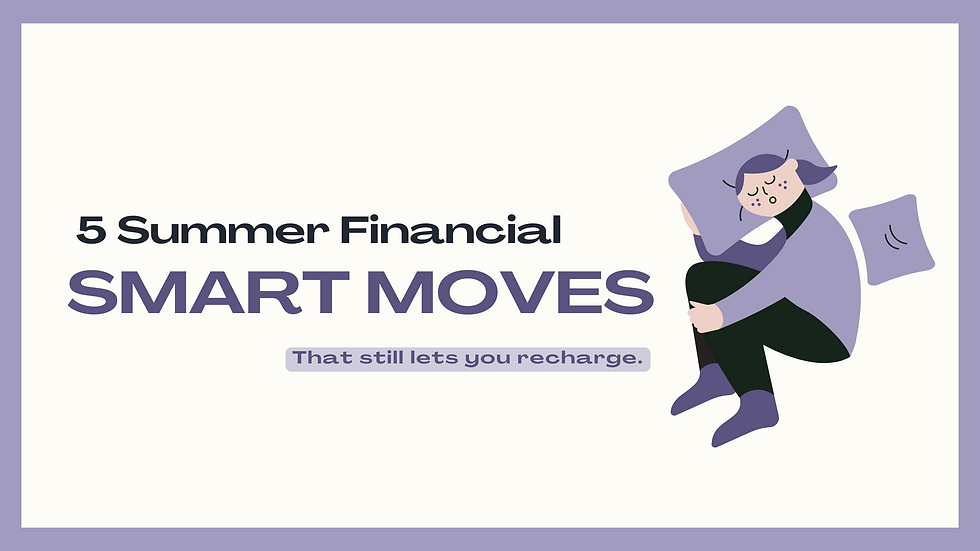 5 Summer Financial

SMART MOVES

That still lets you recharge.